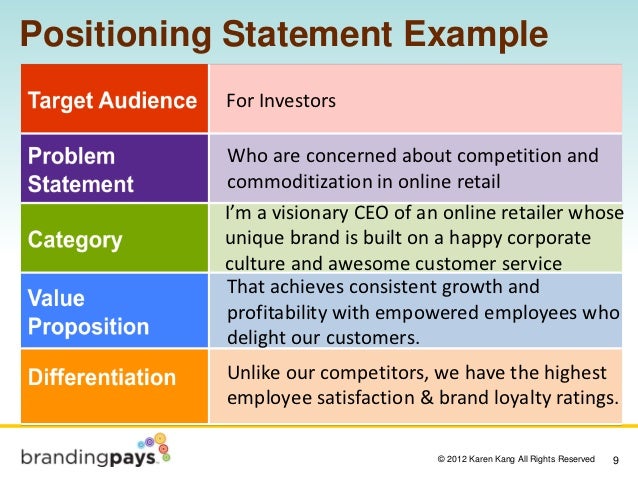 Positioning Statement Example

| Target Audience | For Investors |
|---|---|
| Problem Statement | Who are concerned about competition and commoditization in online retail |
| Category | I'm a visionary CEO of an online retailer whose unique brand is built on a happy corporate culture and awesome customer service |
| Value Proposition | That achieves consistent growth and profitability with empowered employees who delight our customers. |
| Differentiation | Unlike our competitors, we have the highest employee satisfaction & brand loyalty ratings. |

brandingpays

© 2012 Karen Kang All Rights Reserved 9